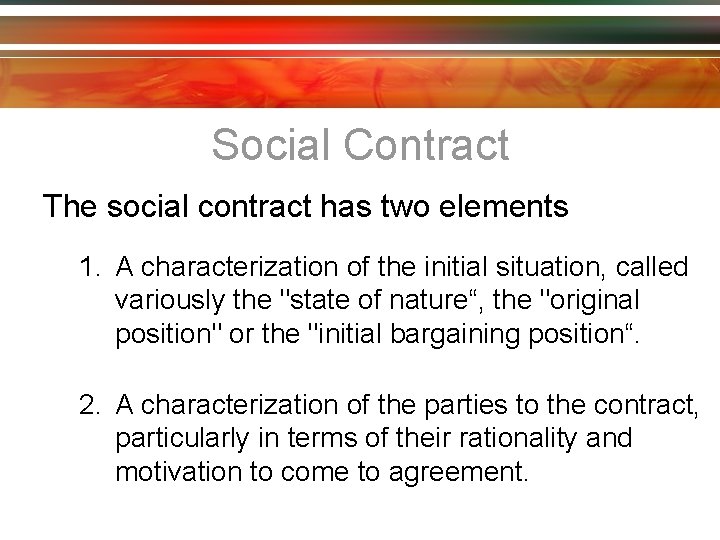 Social Contract

The social contract has two elements

1. A characterization of the initial situation, called variously the "state of nature“, the "original position" or the "initial bargaining position“.

2. A characterization of the parties to the contract, particularly in terms of their rationality and motivation to come to agreement.